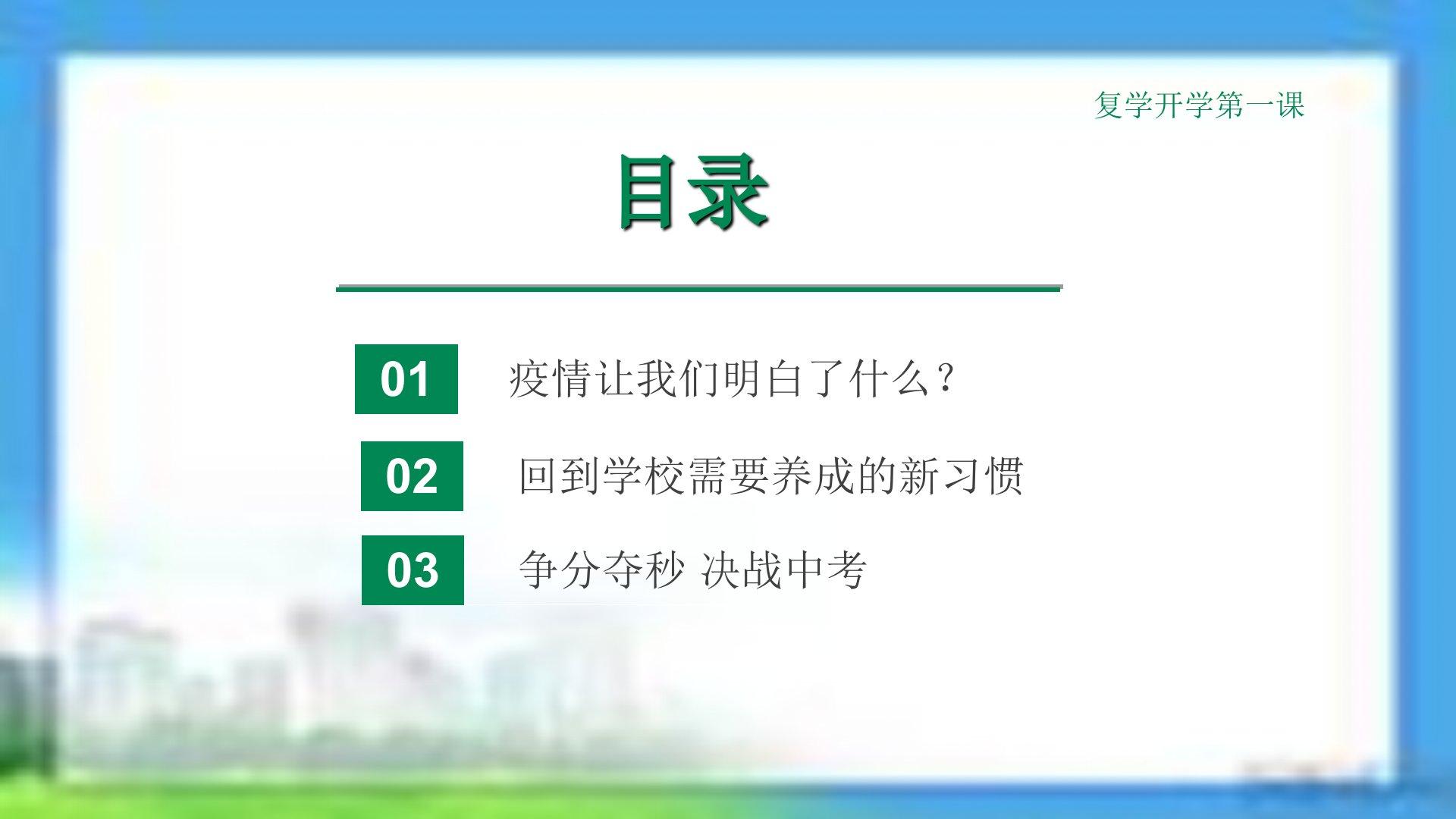 复学开学第一课

目录

01 疫情让我们明白了什么？

02 回到学校需要养成的新习惯

03 争分夺秒 决战中考